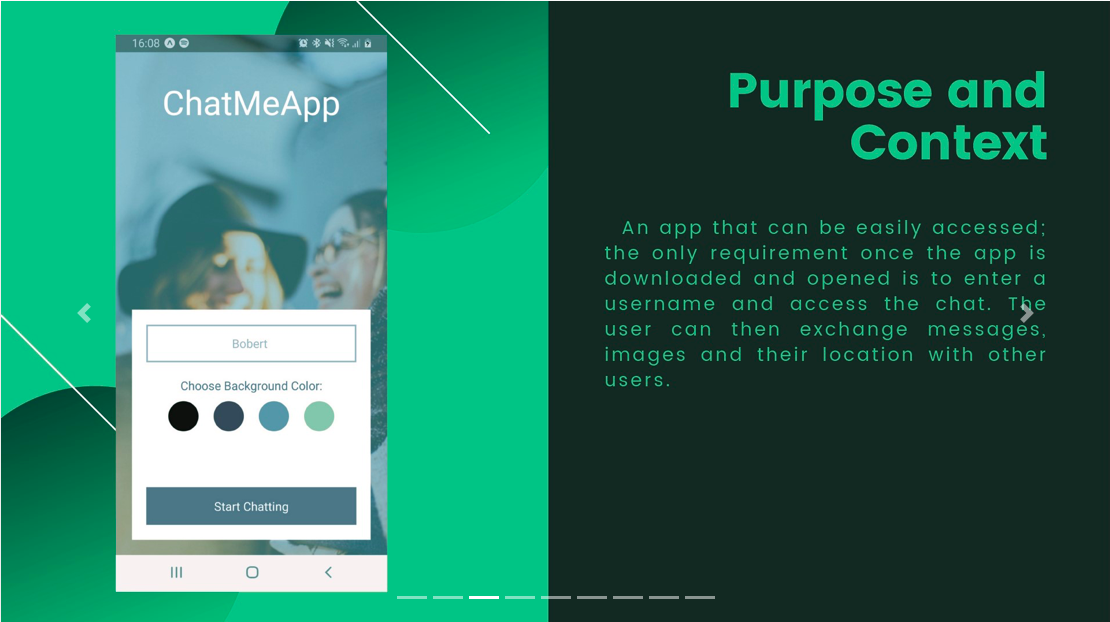 16:08

ChatMeApp

Bobert

Choose Background Color:

Start Chatting

Purpose and Context

An app that can be easily accessed; the only requirement once the app is downloaded and opened is to enter a username and access the chat. The user can then exchange messages, images and their location with other users.